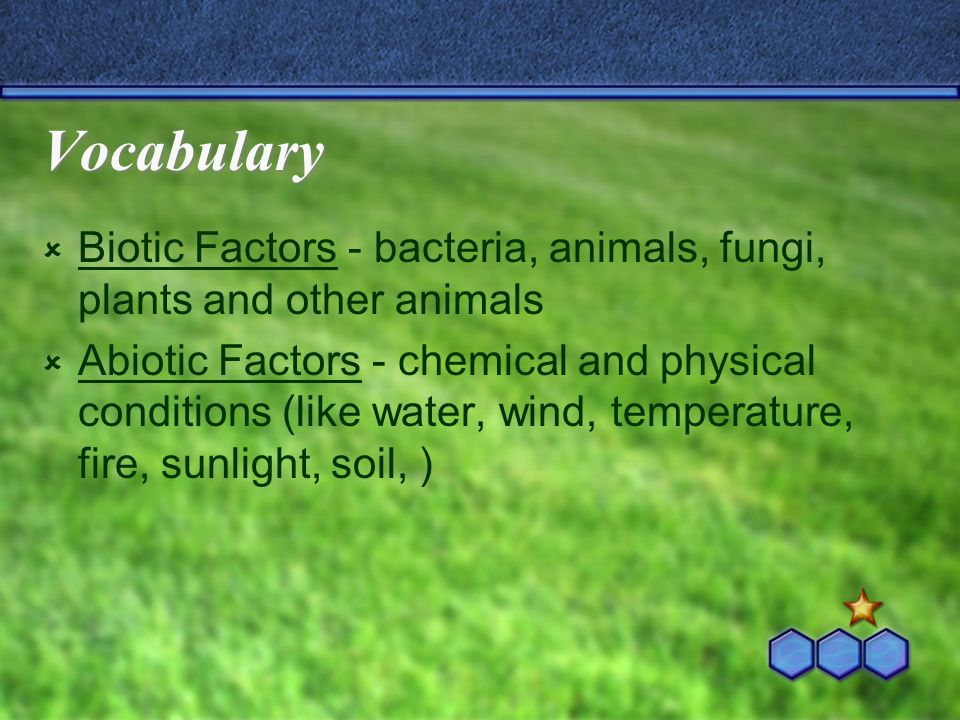 Vocabulary

Biotic Factors - bacteria, animals, fungi, plants and other animals

Abiotic Factors - chemical and physical conditions (like water, wind, temperature, fire, sunlight, soil, )